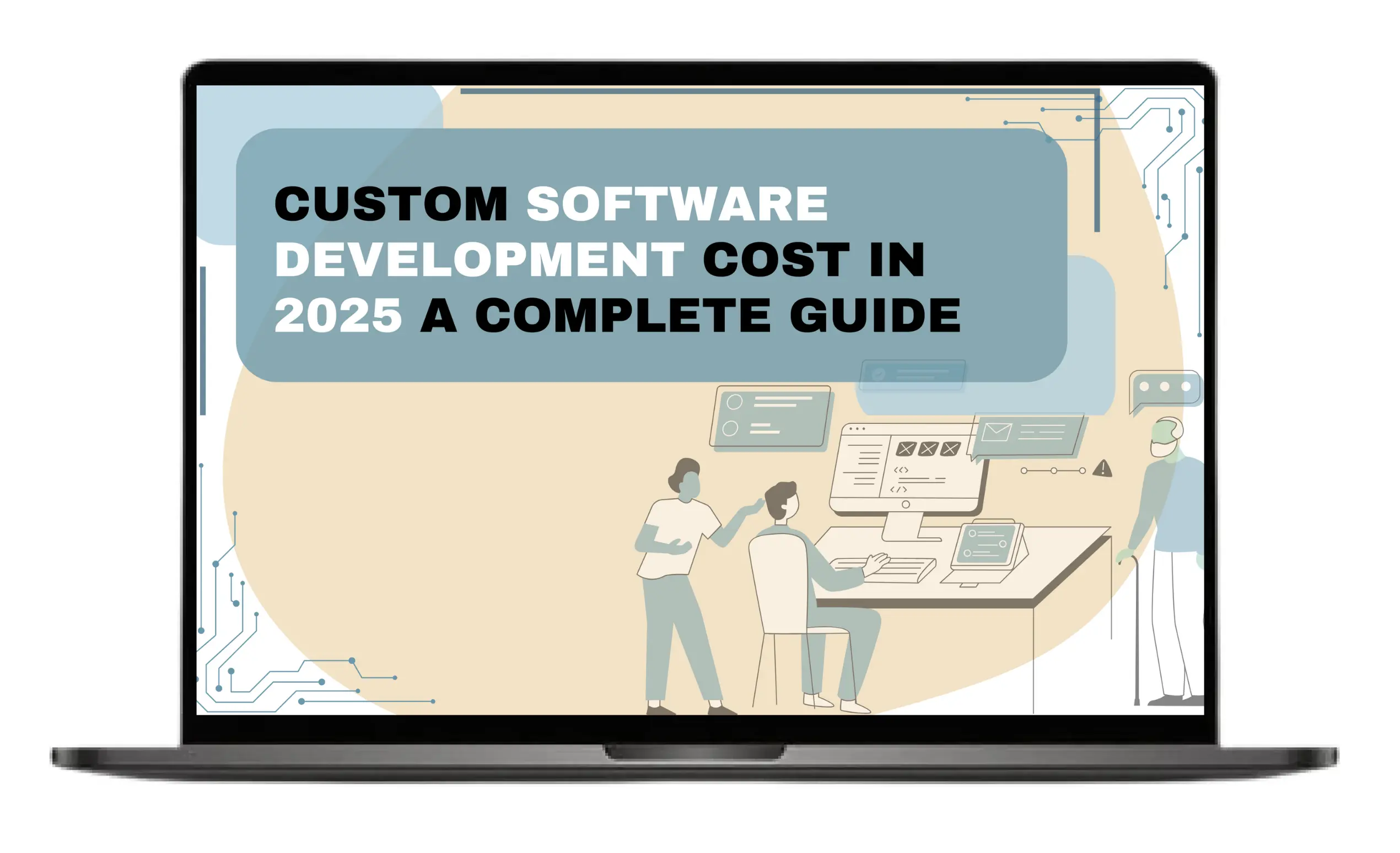 CUSTOM SOFTWARE DEVELOPMENT COST IN 2025 A COMPLETE GUIDE